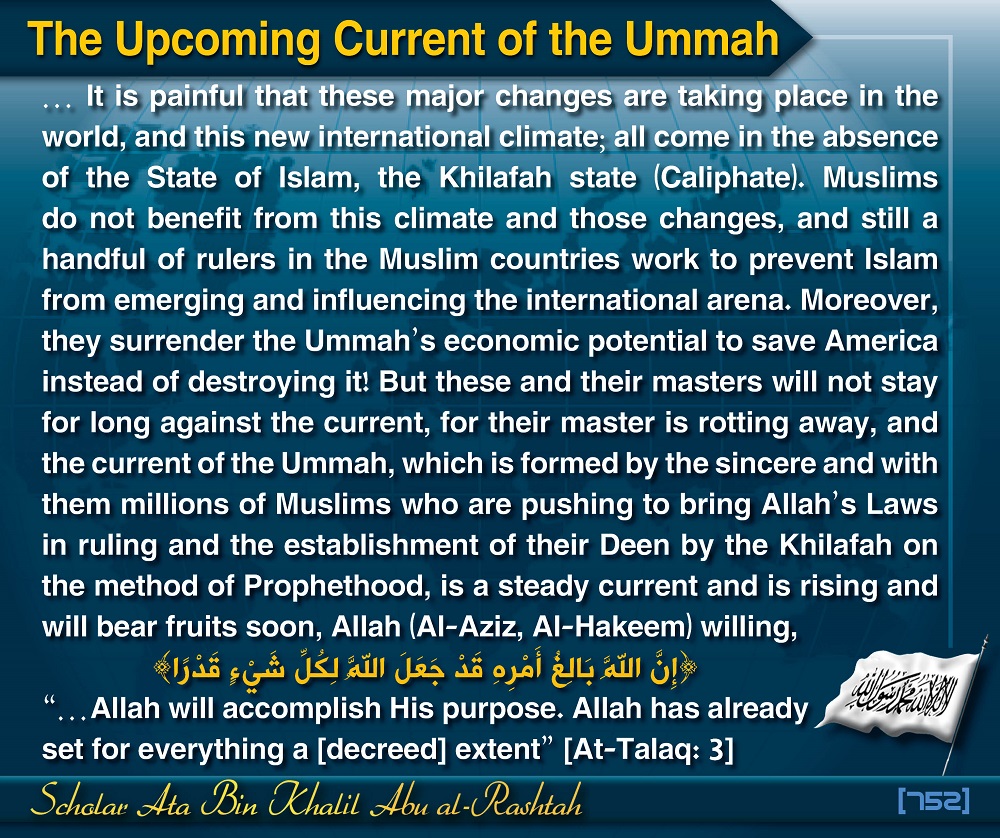 The Upcoming Current of the Ummah

… It is painful that these major changes are taking place in the world, and this new international climate; all come in the absence of the State of Islam, the Khilafah state (Caliphate). Muslims do not benefit from this climate and those changes, and still a handful of rulers in the Muslim countries work to prevent Islam from emerging and influencing the international arena. Moreover, they surrender the Ummah's economic potential to save America instead of destroying it! But these and their masters will not stay for long against the current, for their master is rotting away, and the current of the Ummah, which is formed by the sincere and with them millions of Muslims who are pushing to bring Allah's Laws in ruling and the establishment of their Deen by the Khilafah on the method of Prophethood, is a steady current and is rising and will bear fruits soon, Allah (Al-Aziz, Al-Hakeem) willing,

﴿إِنَّ اللَّهَ بَالِغُ أَمْرِهِ قَدْ جَعَلَ اللَّهُ لِكُلِّ شَيْءٍ قَدْرًا﴾

"…Allah will accomplish His purpose. Allah has already set for everything a [decreed] extent" [At-Talaq: 3]

لا إله إلا الله محمد رسول الله

Scholar Ata Bin Khalil Abu al-Rashtah

[752]